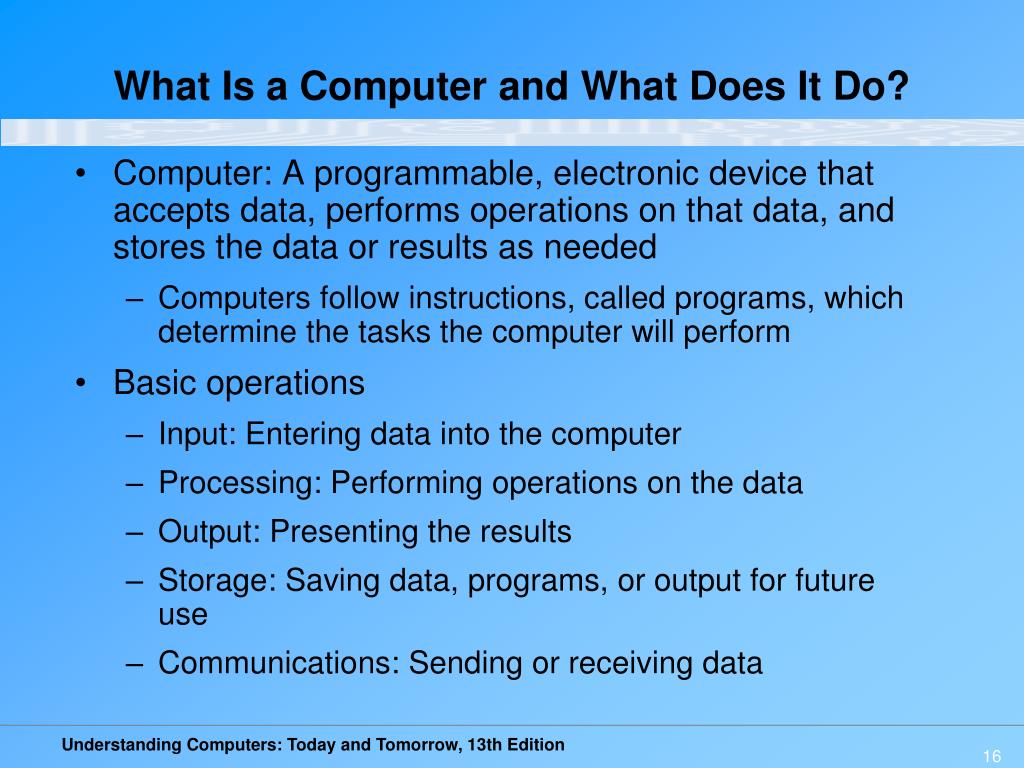 What Is a Computer and What Does It Do?

• Computer: A programmable, electronic device that accepts data, performs operations on that data, and stores the data or results as needed

– Computers follow instructions, called programs, which determine the tasks the computer will perform

• Basic operations

– Input: Entering data into the computer

– Processing: Performing operations on the data

– Output: Presenting the results

– Storage: Saving data, programs, or output for future use

– Communications: Sending or receiving data

Understanding Computers: Today and Tomorrow, 13th Edition

16